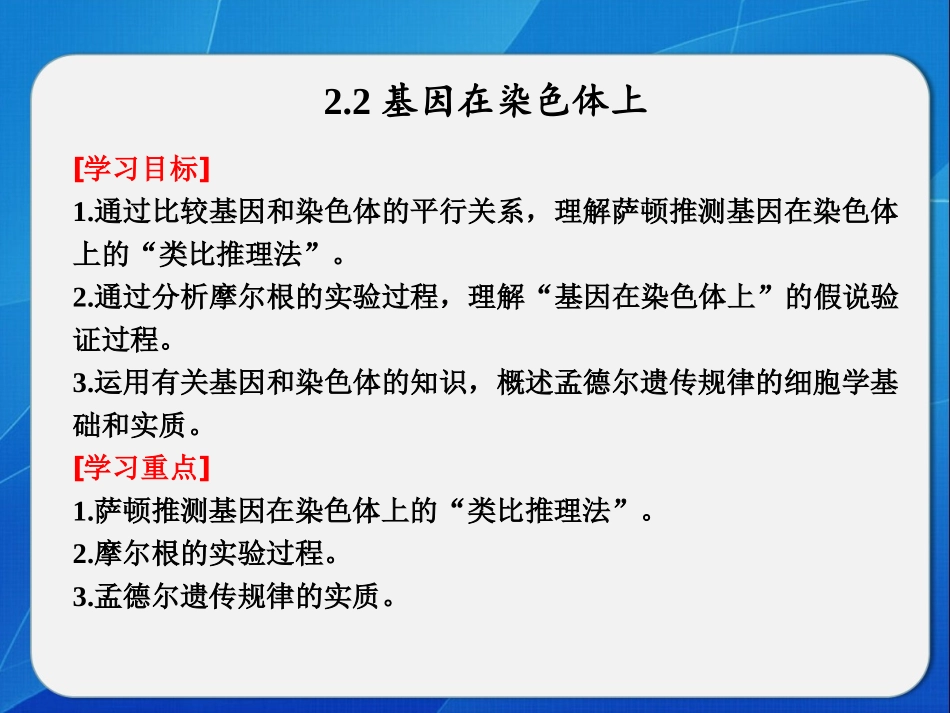 2.2 基因在染色体上

[学习目标]

1.通过比较基因和染色体的平行关系，理解萨顿推测基因在染色体上的“类比推理法”。

2.通过分析摩尔根的实验过程，理解“基因在染色体上”的假说验证过程。

3.运用有关基因和染色体的知识，概述孟德尔遗传规律的细胞学基础和实质。

[学习重点]

1.萨顿推测基因在染色体上的“类比推理法”。

2.摩尔根的实验过程。

3.孟德尔遗传规律的实质。